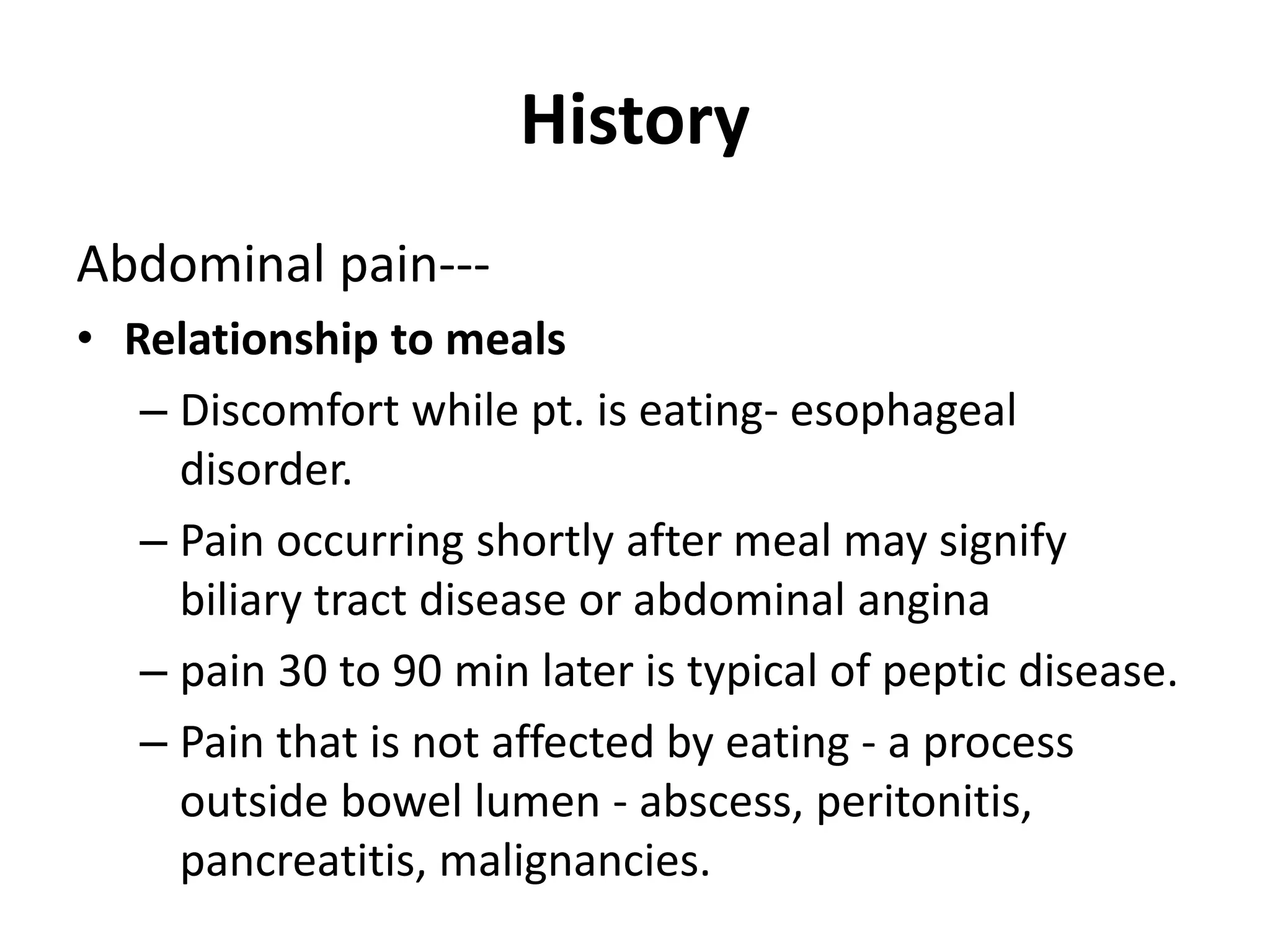 History

Abdominal pain---

• Relationship to meals
– Discomfort while pt. is eating- esophageal disorder.
– Pain occurring shortly after meal may signify biliary tract disease or abdominal angina
– pain 30 to 90 min later is typical of peptic disease.
– Pain that is not affected by eating - a process outside bowel lumen - abscess, peritonitis, pancreatitis, malignancies.